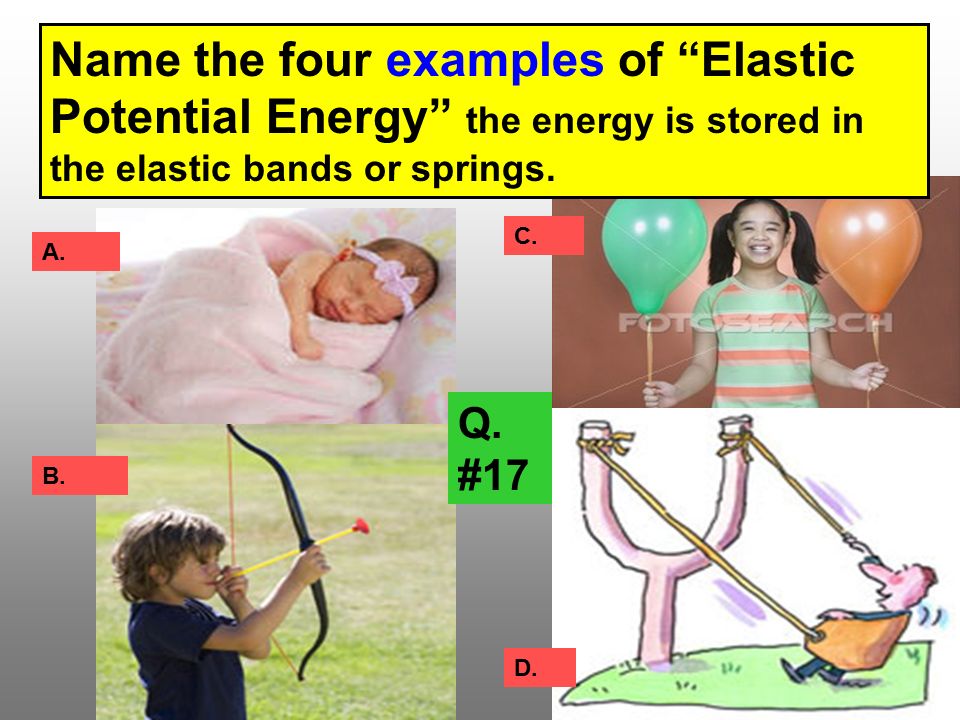 Name the four examples of “Elastic Potential Energy” the energy is stored in the elastic bands or springs.

A.

C.

FOTOSEARCH

Q. #17

B.

D.